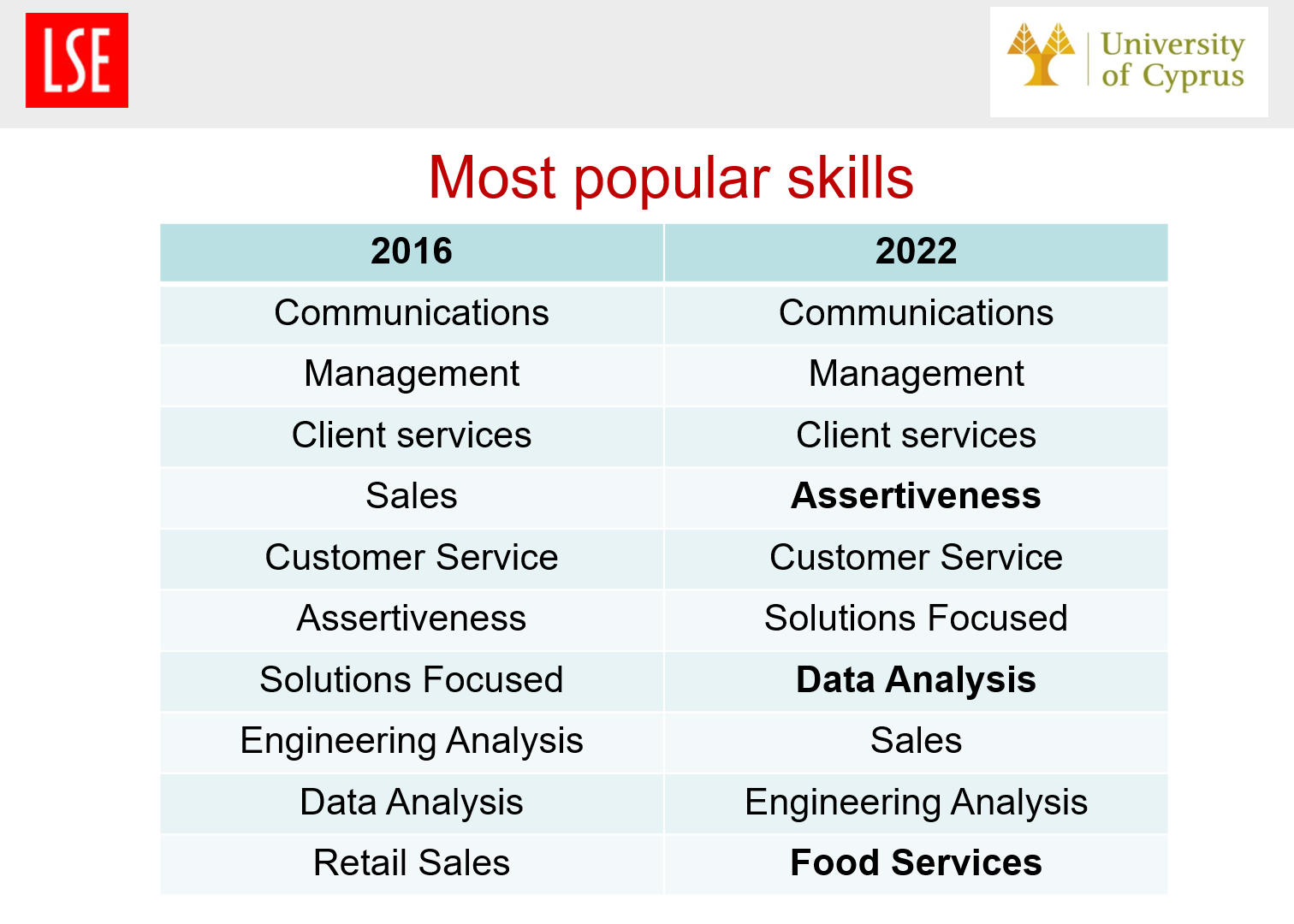 LSE

University of Cyprus

Most popular skills

| 2016 | 2022 |
|---|---|
| Communications | Communications |
| Management | Management |
| Client services | Client services |
| Sales | **Assertiveness** |
| Customer Service | Customer Service |
| Assertiveness | Solutions Focused |
| Solutions Focused | **Data Analysis** |
| Engineering Analysis | Sales |
| Data Analysis | Engineering Analysis |
| Retail Sales | **Food Services** |